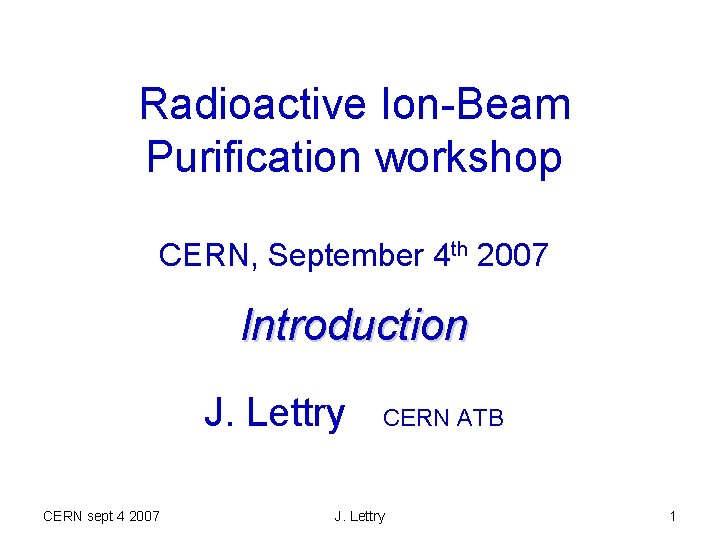 Radioactive Ion-Beam Purification workshop

CERN, September 4$^{th}$ 2007

Introduction

J. Lettry CERN ATB

CERN sept 4 2007

J. Lettry

1